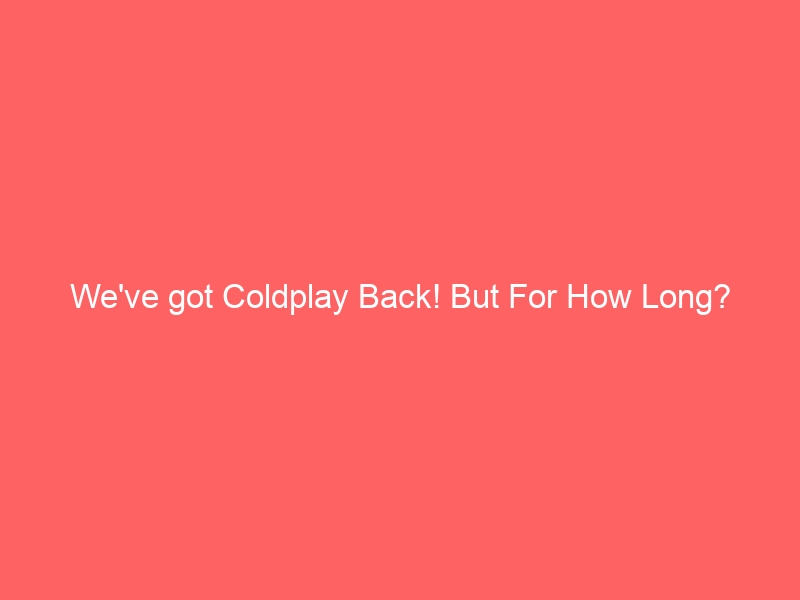 We've got Coldplay Back! But For How Long?